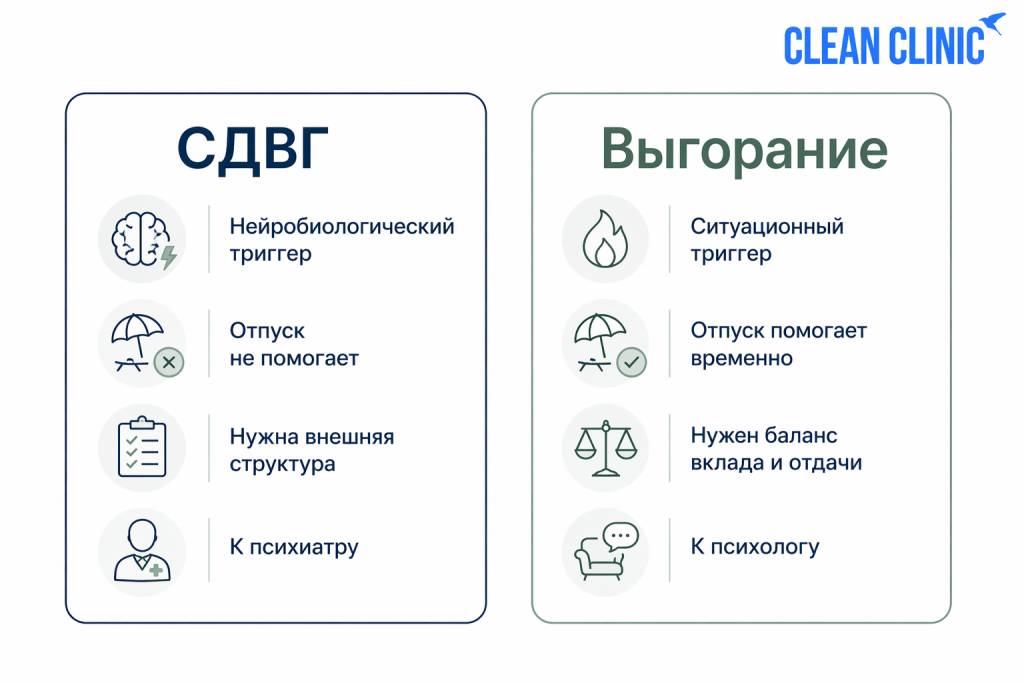 CLEAN CLINIC

СДВГ

Нейробиологический триггер

Отпуск не помогает

Нужна внешняя структура

К психиатру

Выгорание

Ситуационный триггер

Отпуск помогает временно

Нужен баланс вклада и отдачи

К психологу